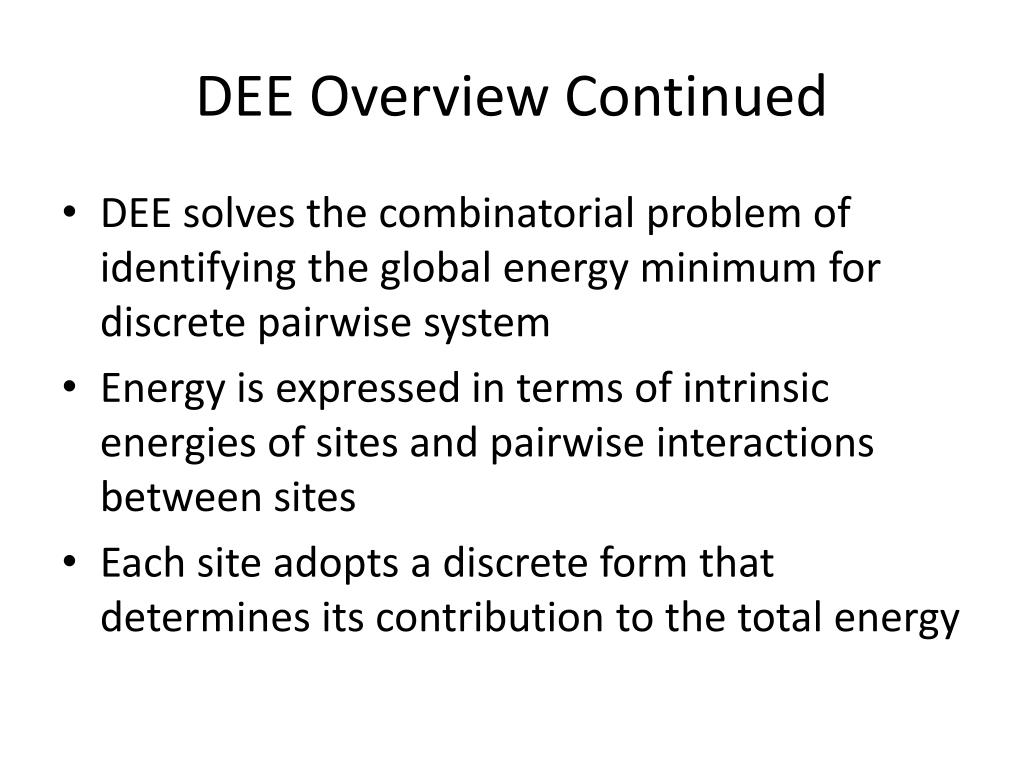 DEE Overview Continued

• DEE solves the combinatorial problem of identifying the global energy minimum for discrete pairwise system
• Energy is expressed in terms of intrinsic energies of sites and pairwise interactions between sites
• Each site adopts a discrete form that determines its contribution to the total energy